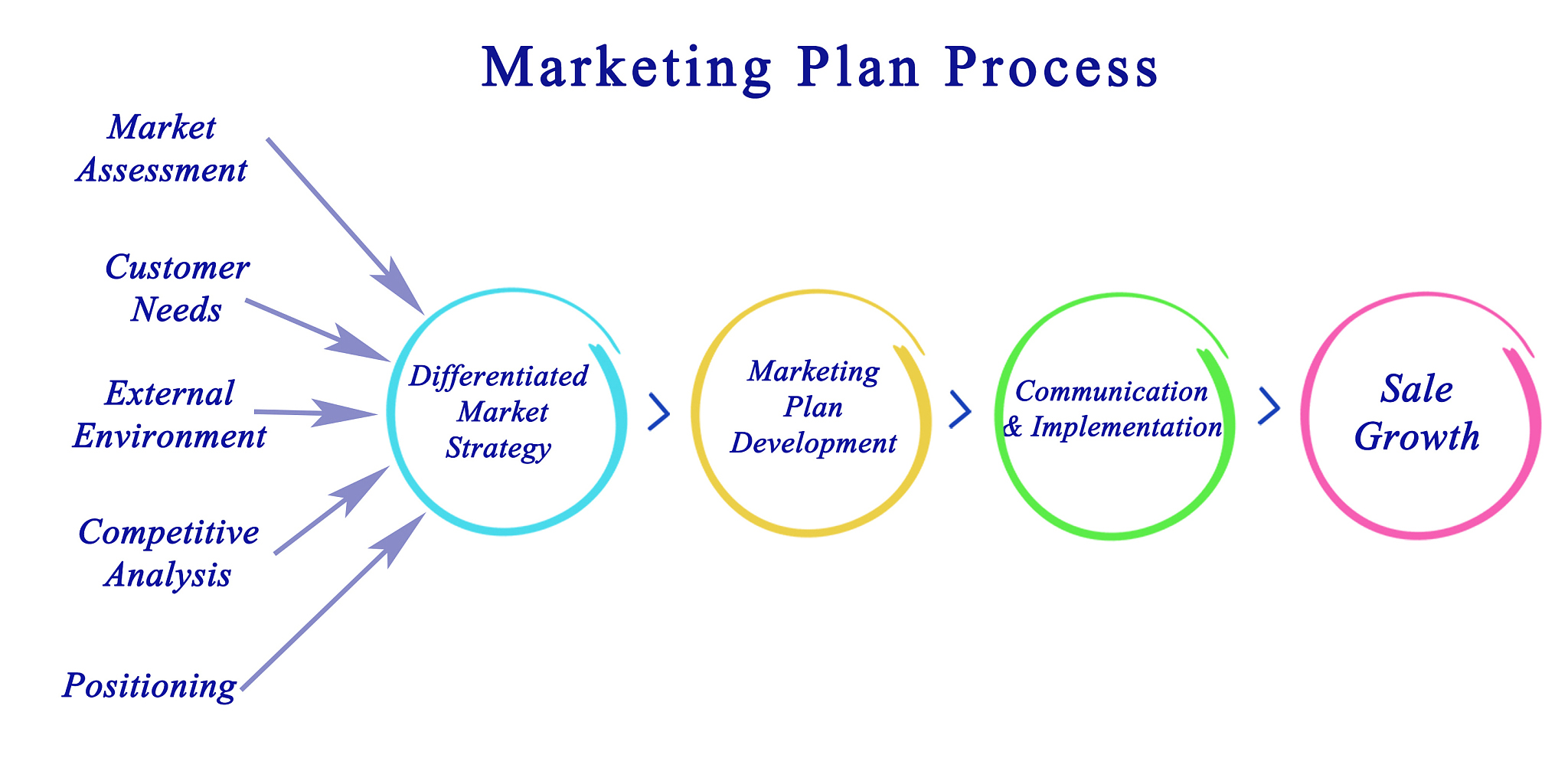 Marketing Plan Process

Market Assessment

Customer Needs

External Environment

Competitive Analysis

Positioning

Differentiated Market Strategy

Marketing Plan Development

Communication & Implementation

Sale Growth